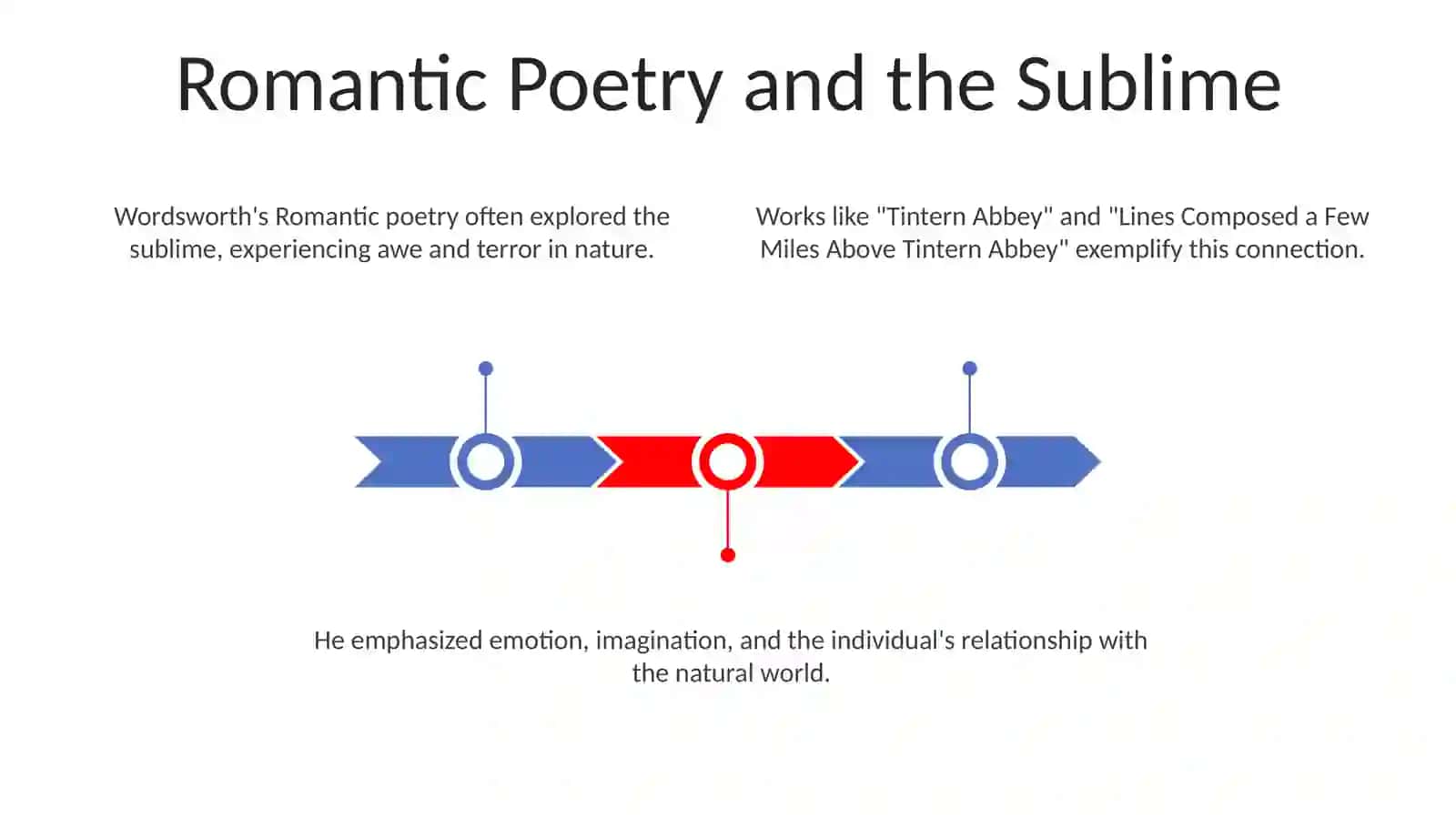 Romantic Poetry and the Sublime

Wordsworth's Romantic poetry often explored the sublime, experiencing awe and terror in nature.

Works like "Tintern Abbey" and "Lines Composed a Few Miles Above Tintern Abbey" exemplify this connection.

He emphasized emotion, imagination, and the individual's relationship with the natural world.